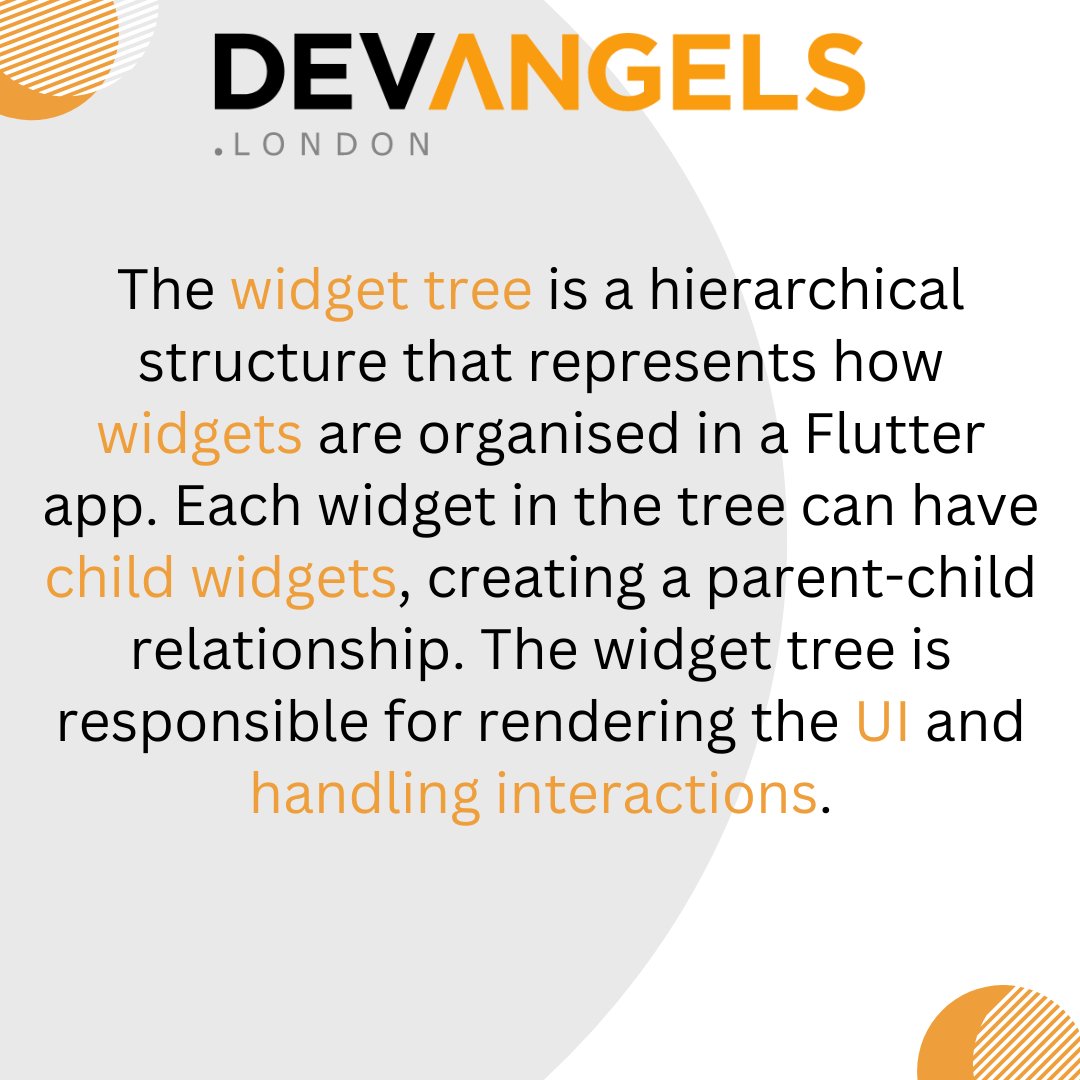 DEVANGELS
.LONDON

The widget tree is a hierarchical structure that represents how widgets are organised in a Flutter app. Each widget in the tree can have child widgets, creating a parent-child relationship. The widget tree is responsible for rendering the UI and handling interactions.